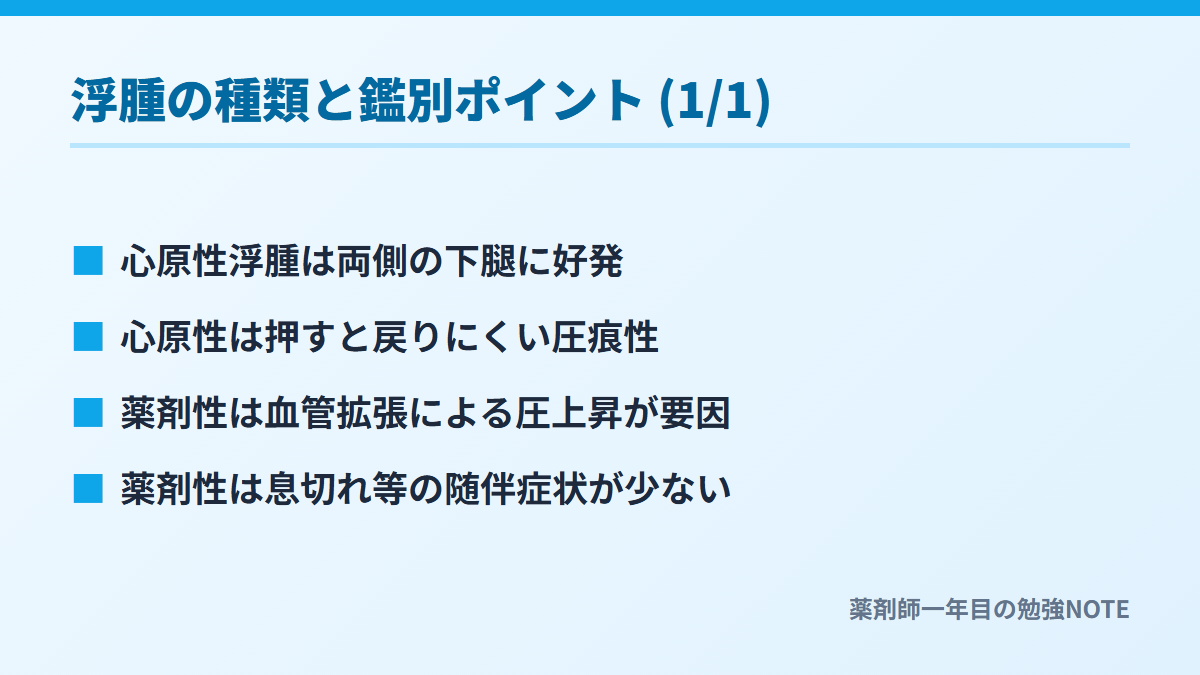 浮腫の種類と鑑別ポイント (1/1)

■ 心原性浮腫は両側の下腿に好発

■ 心原性は押すと戻りにくい圧痕性

■ 薬剤性は血管拡張による圧上昇が要因

■ 薬剤性は息切れ等の随伴症状が少ない

薬剤師一年目の勉強NOTE